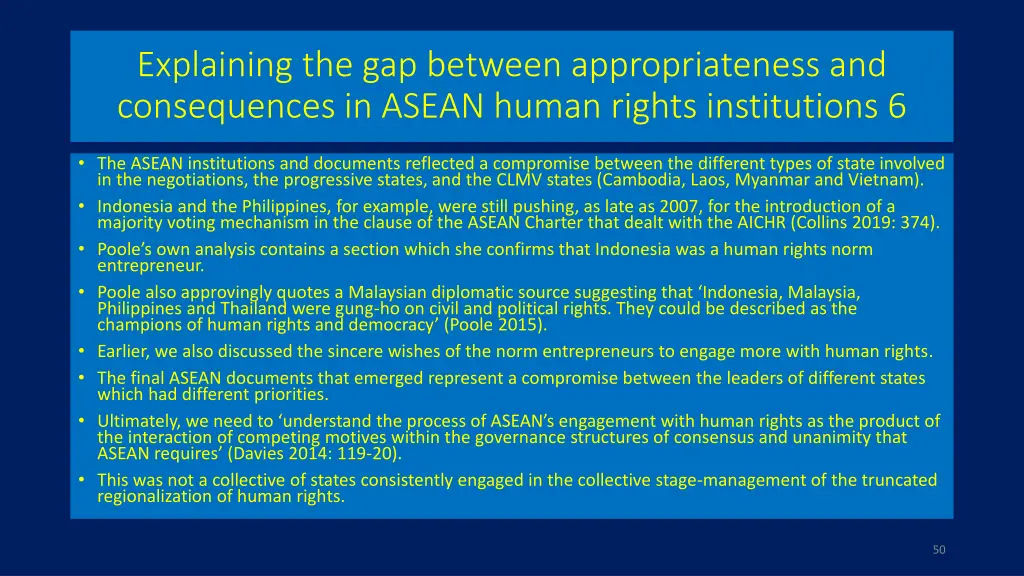 Explaining the gap between appropriateness and consequences in ASEAN human rights institutions 6

• The ASEAN institutions and documents reflected a compromise between the different types of state involved in the negotiations, the progressive states, and the CLMV states (Cambodia, Laos, Myanmar and Vietnam).
• Indonesia and the Philippines, for example, were still pushing, as late as 2007, for the introduction of a majority voting mechanism in the clause of the ASEAN Charter that dealt with the AICHR (Collins 2019: 374).
• Poole's own analysis contains a section which she confirms that Indonesia was a human rights norm entrepreneur.
• Poole also approvingly quotes a Malaysian diplomatic source suggesting that 'Indonesia, Malaysia, Philippines and Thailand were gung-ho on civil and political rights. They could be described as the champions of human rights and democracy' (Poole 2015).
• Earlier, we also discussed the sincere wishes of the norm entrepreneurs to engage more with human rights.
• The final ASEAN documents that emerged represent a compromise between the leaders of different states which had different priorities.
• Ultimately, we need to 'understand the process of ASEAN's engagement with human rights as the product of the interaction of competing motives within the governance structures of consensus and unanimity that ASEAN requires' (Davies 2014: 119-20).
• This was not a collective of states consistently engaged in the collective stage-management of the truncated regionalization of human rights.

50